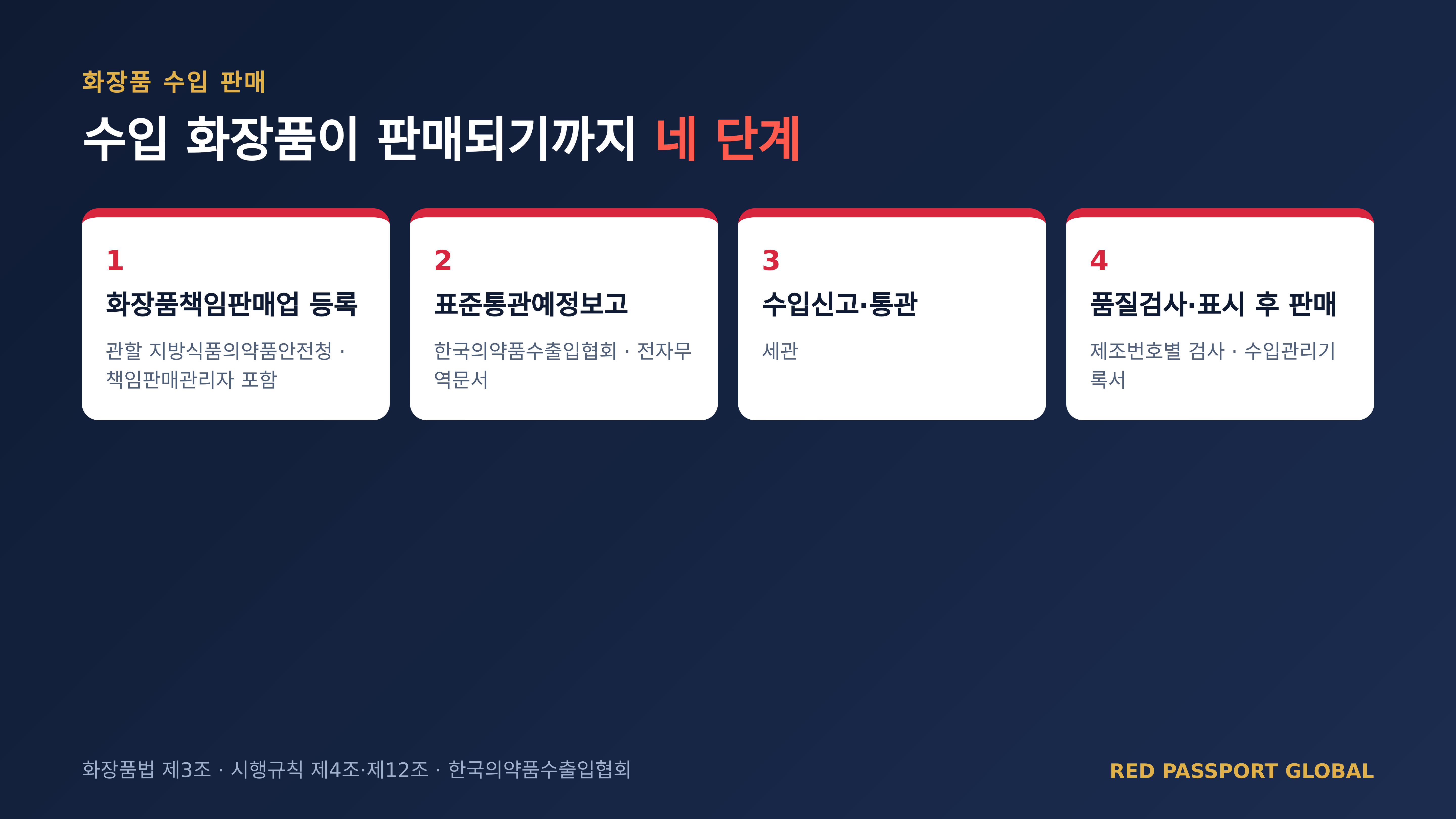 화장품 수입 판매

수입 화장품이 판매되기까지 네 단계

1

화장품책임판매업 등록

관할 지방식품의약품안전청 · 책임판매관리자 포함

2

표준통관예정보고

한국의약품수출입협회 · 전자무역문서

3

수입신고·통관

세관

4

품질검사·표시 후 판매

제조번호별 검사 · 수입관리기록서

화장품법 제3조 · 시행규칙 제4조·제12조 · 한국의약품수출입협회

RED PASSPORT GLOBAL